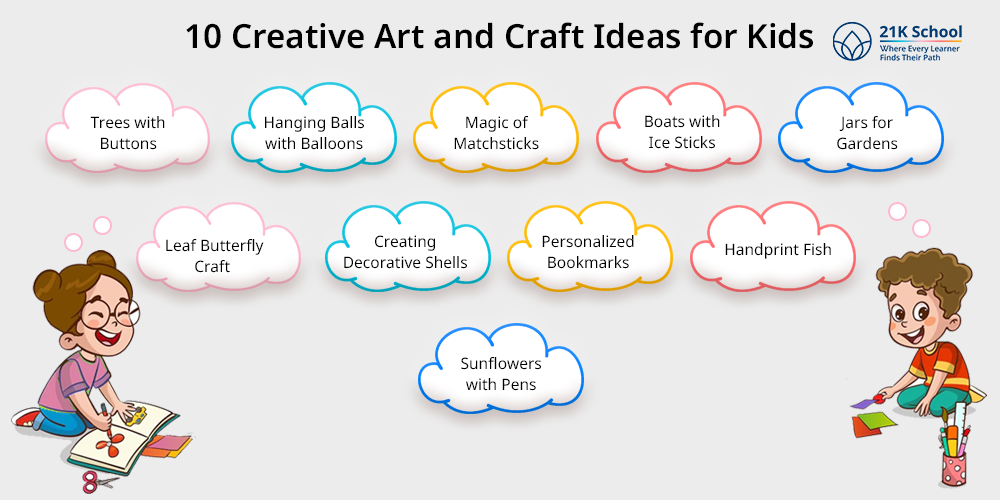 10 Creative Art and Craft Ideas for Kids

21K School
Where Every Learner Finds Their Path

Trees with Buttons

Hanging Balls with Balloons

Magic of Matchsticks

Boats with Ice Sticks

Jars for Gardens

Leaf Butterfly Craft

Creating Decorative Shells

Personalized Bookmarks

Handprint Fish

Sunflowers with Pens